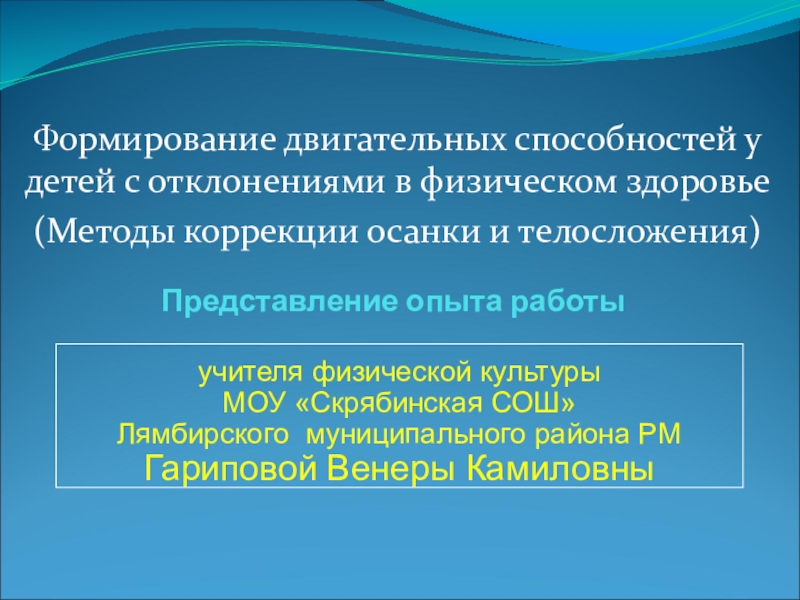 Формирование двигательных способностей у детей с отклонениями в физическом здоровье
(Методы коррекции осанки и телосложения)

Представление опыта работы

учителя физической культуры
МОУ «Скрябинская СОШ»
Лямбирского муниципального района РМ
Гариповой Венеры Камиловны